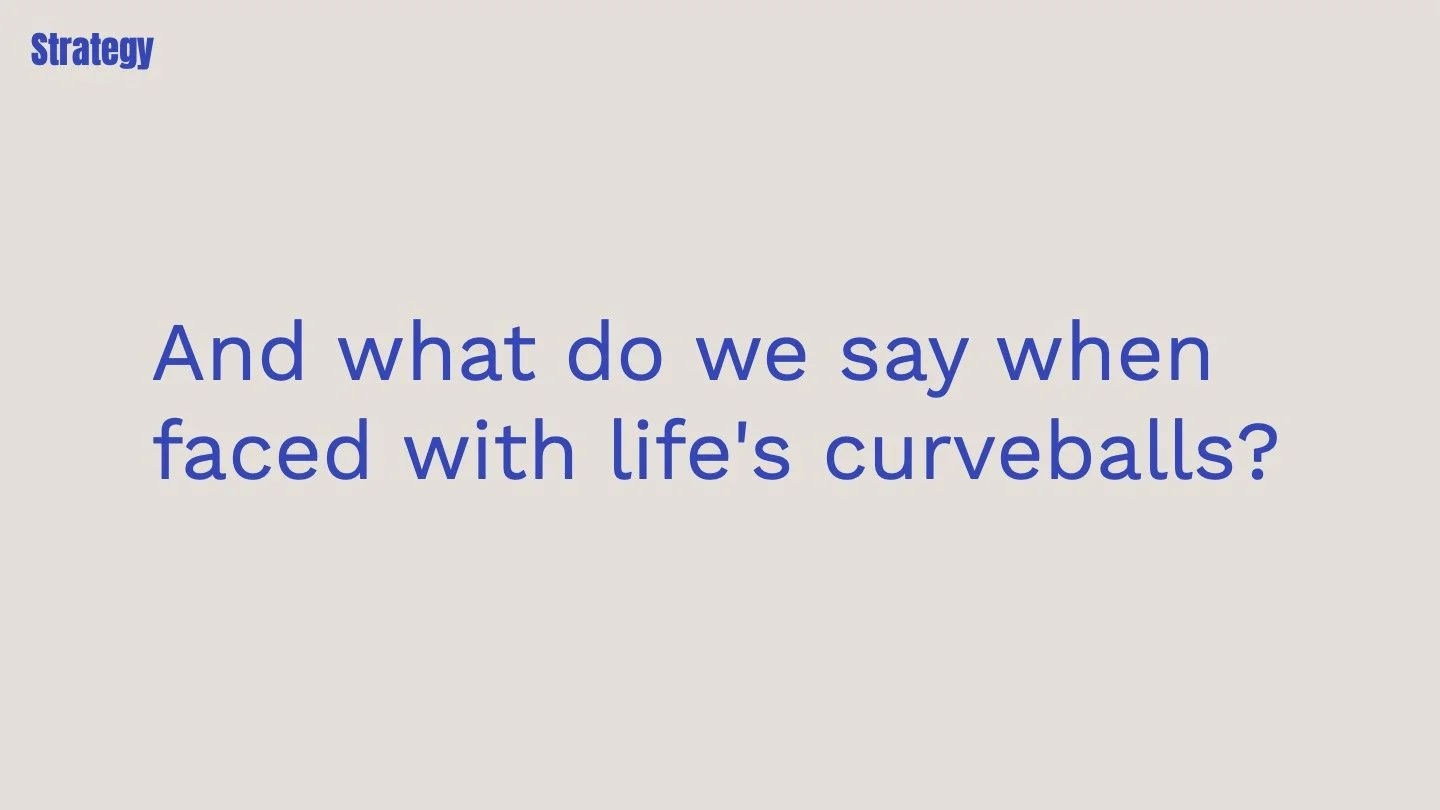 Strategy

And what do we say when faced with life's curveballs?